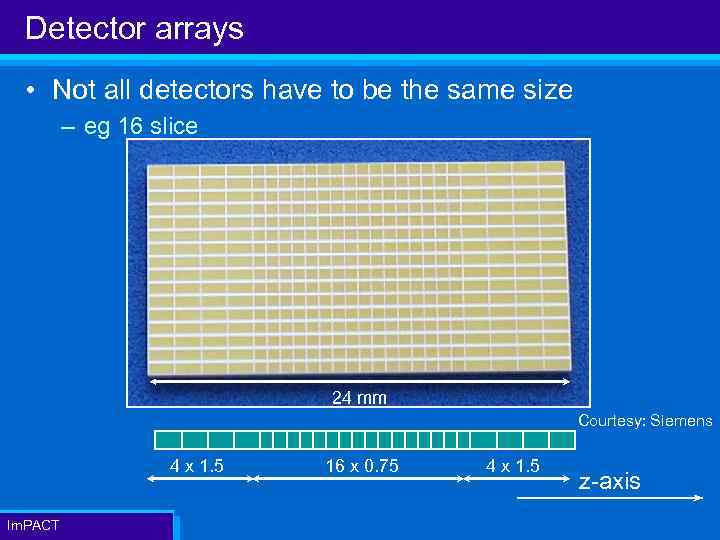 Detector arrays

• Not all detectors have to be the same size
– eg 16 slice

24 mm

Courtesy: Siemens

4 x 1.5
16 x 0.75
4 x 1.5
z-axis

ImPACT